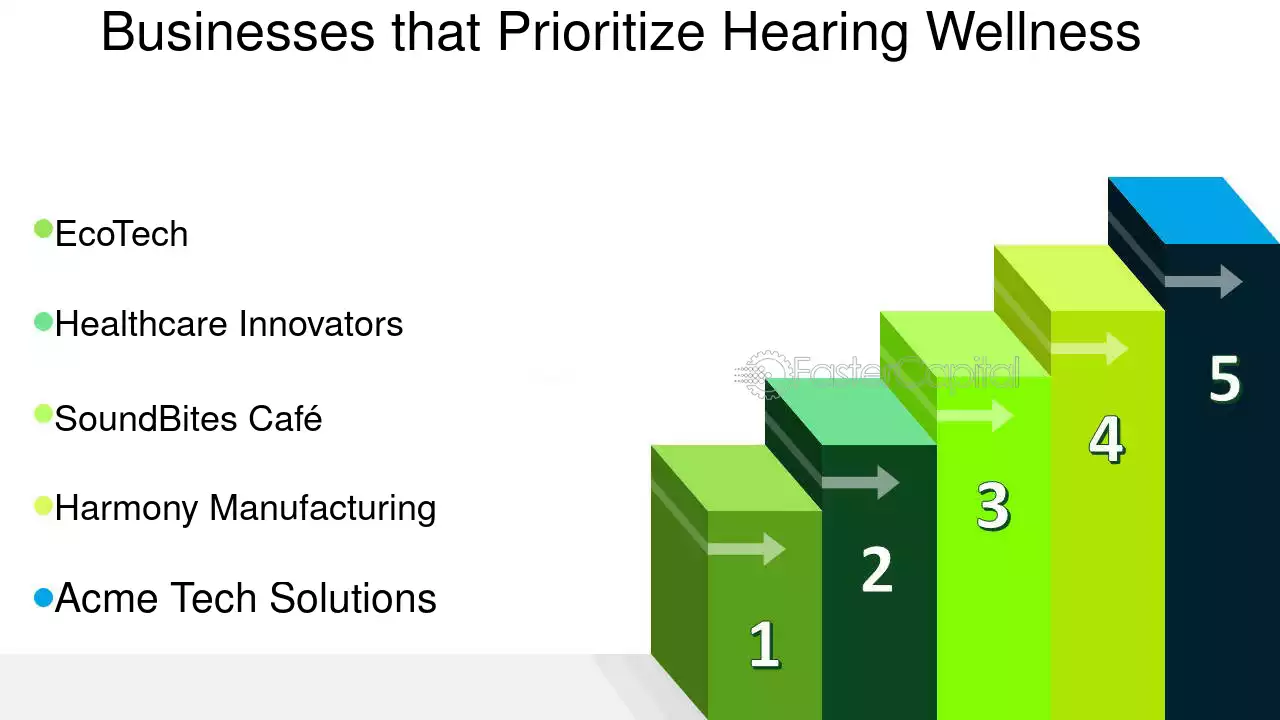 Businesses that Prioritize Hearing Wellness

EcoTech

Healthcare Innovators

SoundBites Café

Harmony Manufacturing

Acme Tech Solutions

FasterCapital

1

2

3

4

5